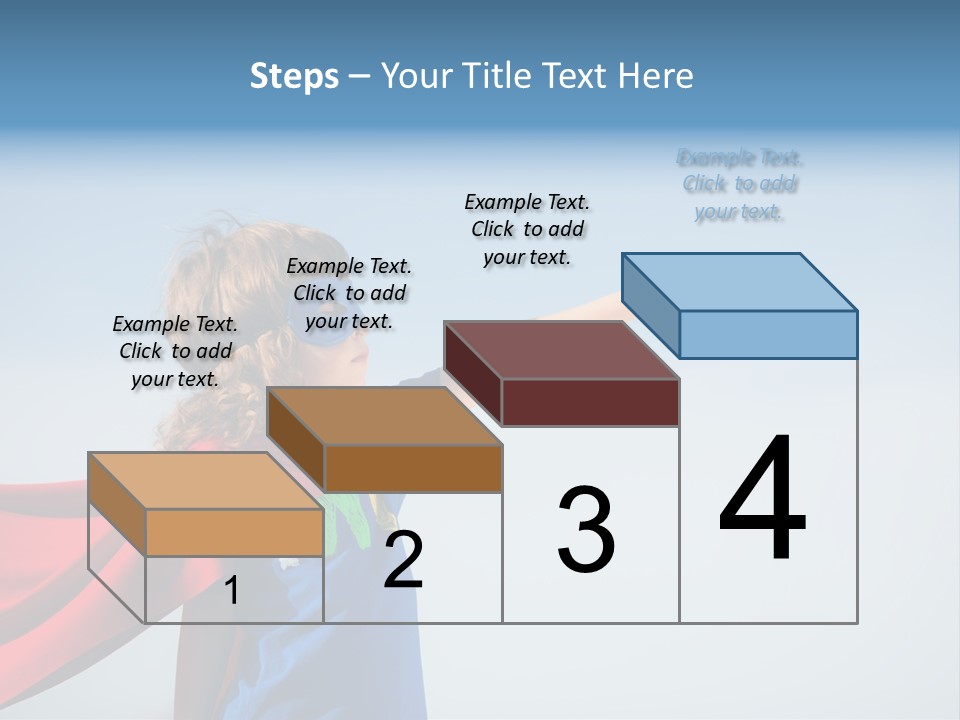 Steps – Your Title Text Here

Example Text. Click to add your text.

Example Text. Click to add your text.

Example Text. Click to add your text.

Example Text. Click to add your text.

1

2

3

4